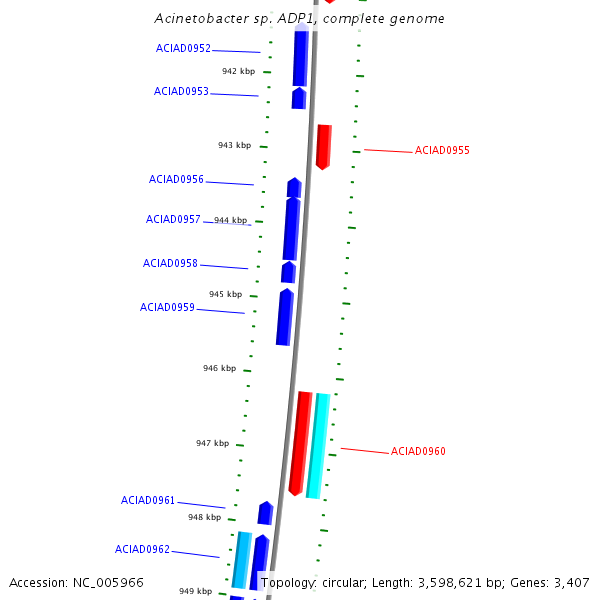 Acinetobacter sp. ADP1, complete genome

ACIAD0952
942 kbp
ACIAD0953
943 kbp
ACIAD0955
ACIAD0956
ACIAD0957
944 kbp
ACIAD0958
945 kbp
ACIAD0959
946 kbp
947 kbp
ACIAD0960
ACIAD0961
948 kbp
ACIAD0962
949 kbp

Accession: NC_005966
Topology: circular; Length: 3,598,621 bp; Genes: 3,407